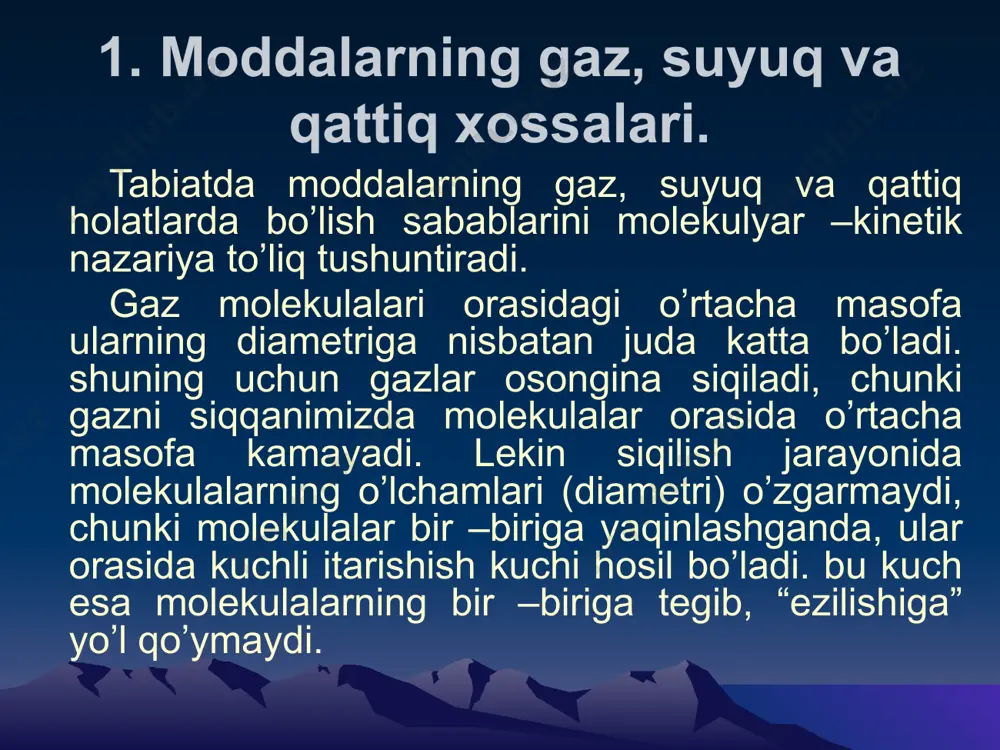 1. Moddalarning gaz, suyuq va qattiq xossalari.

Tabiatda moddalarning gaz, suyuq va qattiq holatlarda bo’lish sabablarini molekulyar –kinetik nazariya to’liq tushuntiradi.

Gaz molekulalari orasidagi o’rtacha masofa ularning diametriga nisbatan juda katta bo’ladi. shuning uchun gazlar osongina siqiladi, chunki gazni siqqanimizda molekulalar orasida o’rtacha masofa kamayadi. Lekin siqilish jarayonida molekulalarning o’lchamlari (diametri) o’zgarmaydi, chunki molekulalar bir –biriga yaqinlashganda, ular orasida kuchli itarishish kuchi hosil bo’ladi. bu kuch esa molekulalarning bir –biriga tegib, “ezilishiga” yo’l qo’ymaydi.